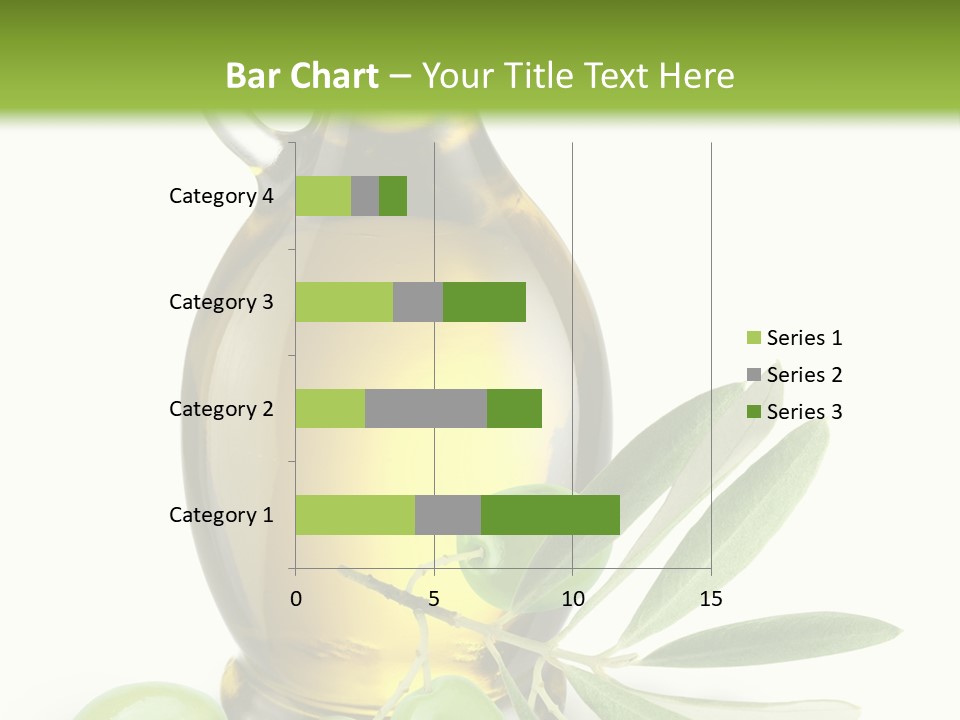 Bar Chart – Your Title Text Here

Category 4
Category 3
Category 2
Category 1

0
5
10
15

Series 1
Series 2
Series 3